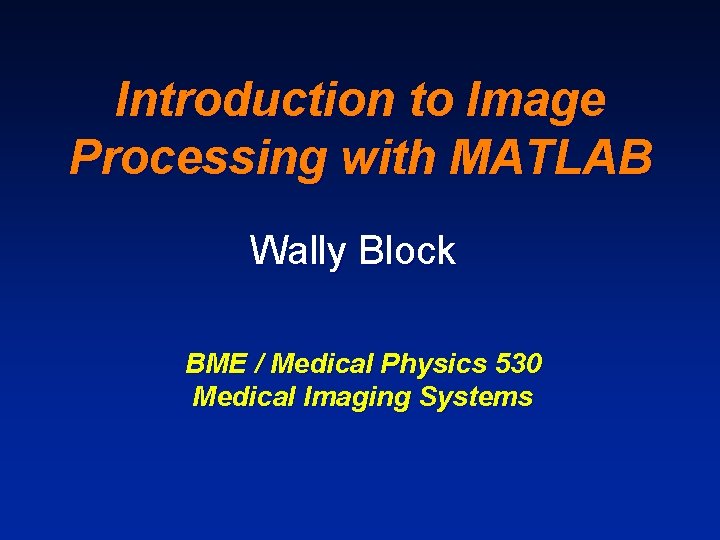 Introduction to Image Processing with MATLAB

Wally Block

BME / Medical Physics 530
Medical Imaging Systems